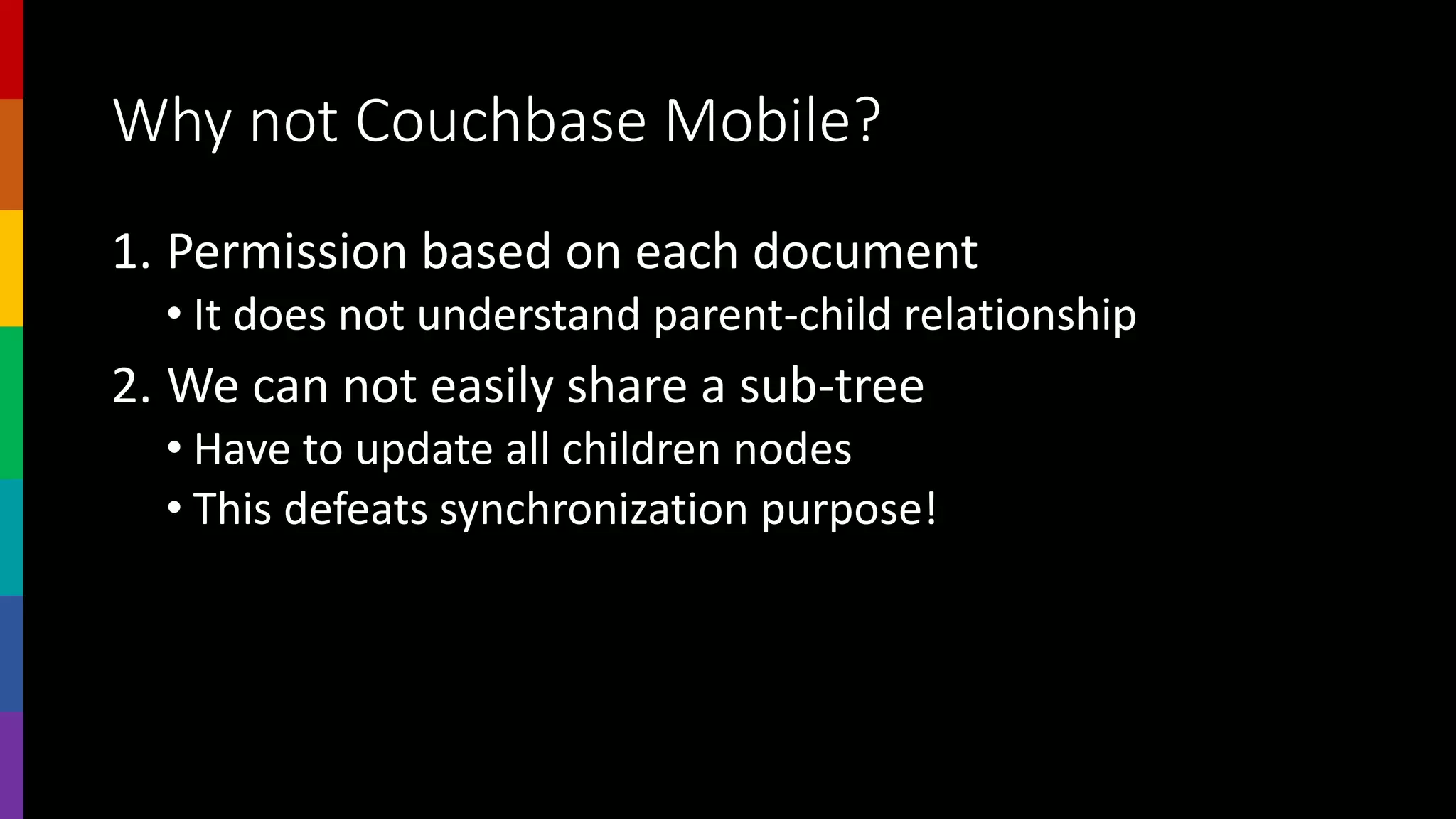 Why not Couchbase Mobile?

1. Permission based on each document
• It does not understand parent-child relationship

2. We can not easily share a sub-tree
• Have to update all children nodes
• This defeats synchronization purpose!